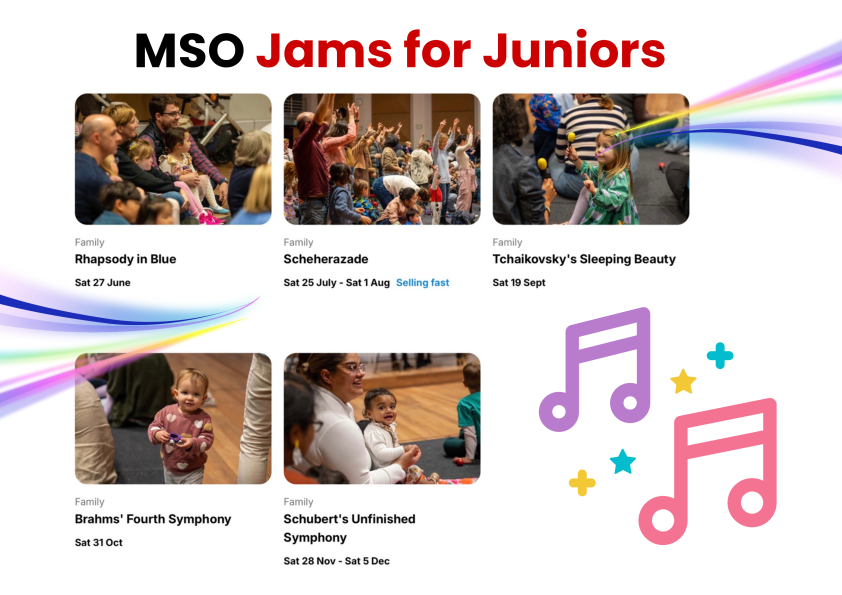 MSO Jams for Juniors

Family
Rhapsody in Blue
Sat 27 June

Family
Scheherazade
Sat 25 July - Sat 1 Aug Selling fast

Family
Tchaikovsky's Sleeping Beauty
Sat 19 Sept

Family
Brahms' Fourth Symphony
Sat 31 Oct

Family
Schubert's Unfinished Symphony
Sat 28 Nov - Sat 5 Dec